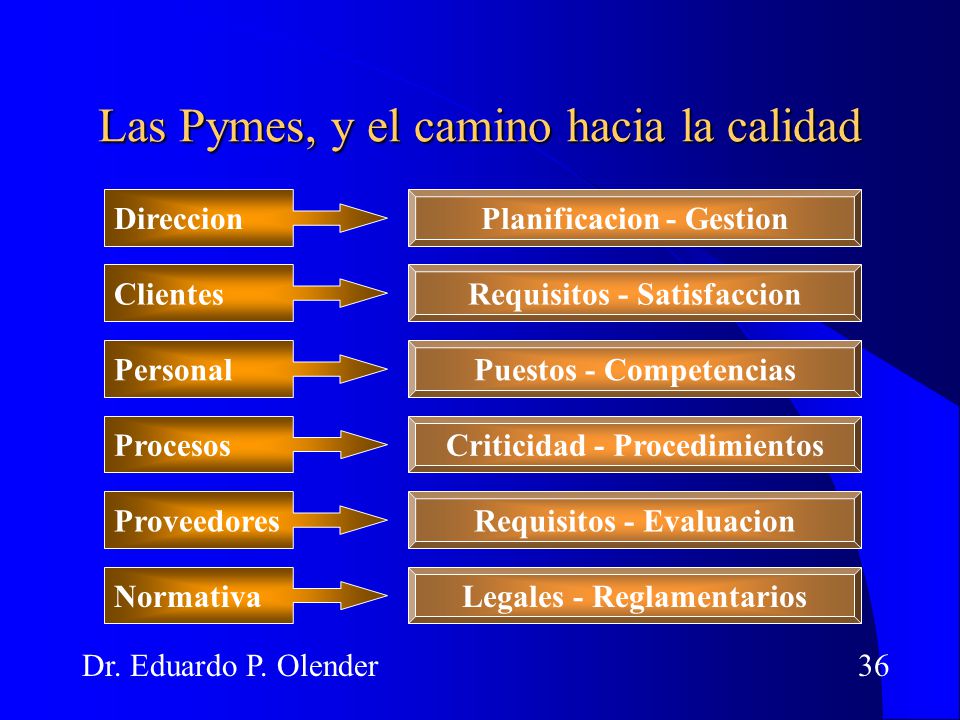 Las Pymes, y el camino hacia la calidad

Direccion

Planificacion - Gestion

Clientes

Requisitos - Satisfaccion

Personal

Puestos - Competencias

Procesos

Criticidad - Procedimientos

Proveedores

Requisitos - Evaluacion

Normativa

Legales - Reglamentarios

Dr. Eduardo P. Olender

36